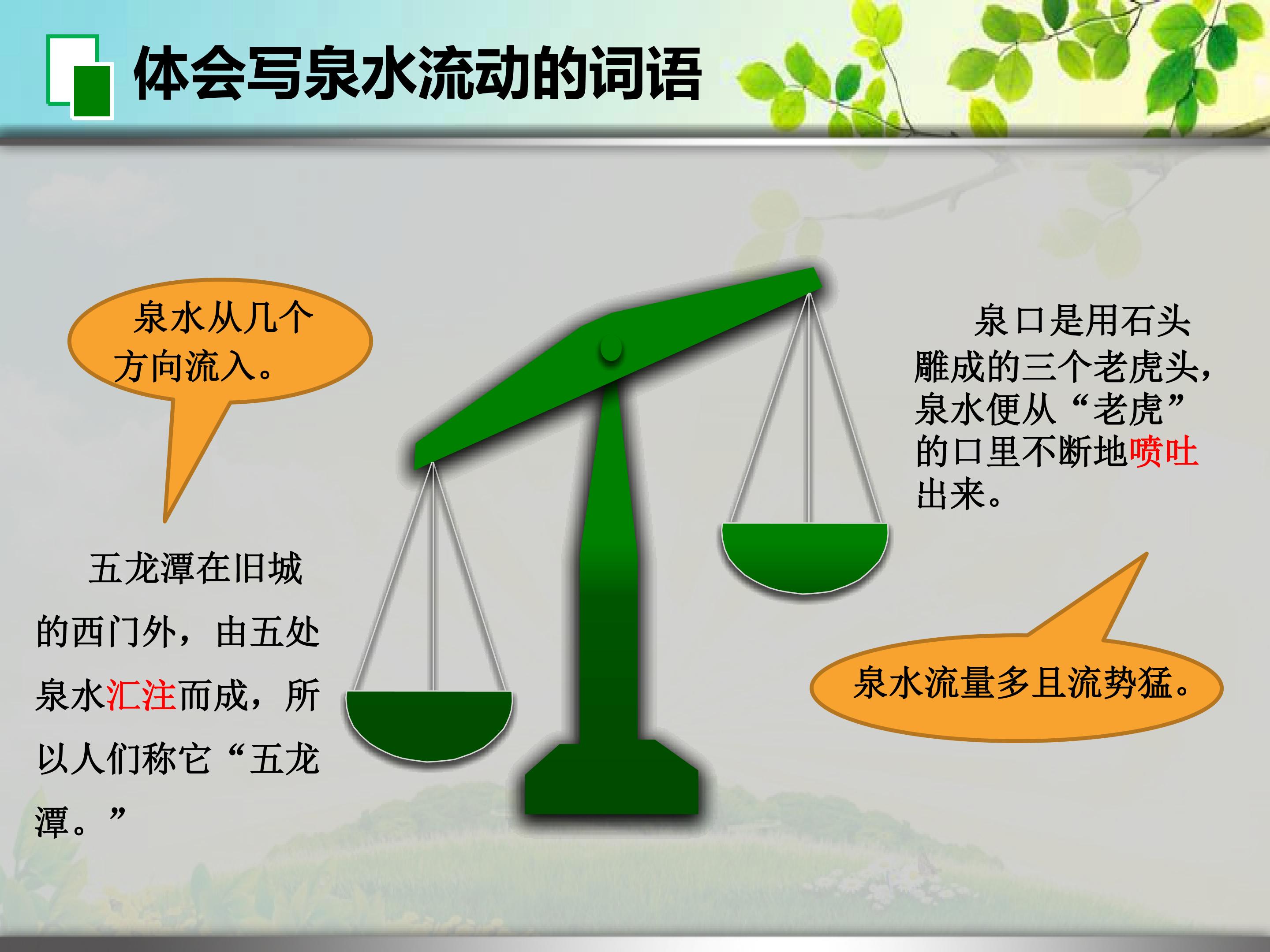 体会写泉水流动的词语

泉水从几个方向流入。

五龙潭在旧城的西门外，由五处泉水汇注而成，所以人们称它“五龙潭。”

泉口是用石头雕成的三个老虎头，泉水便从“老虎”的口里不断地喷吐出来。

泉水流量多且流势猛。